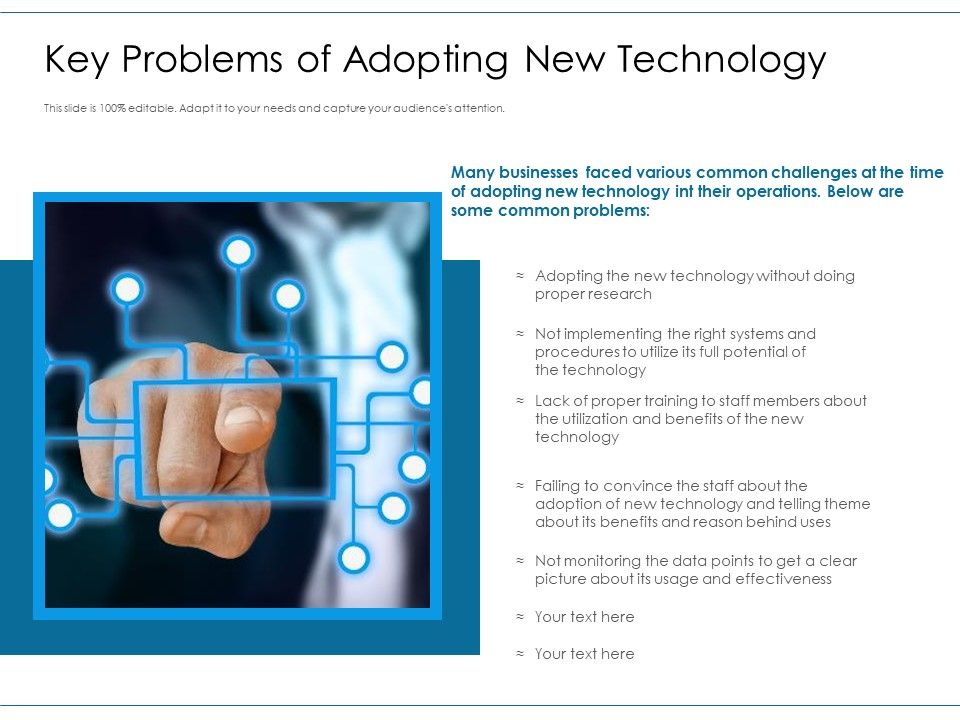 Key Problems of Adopting New Technology

This slide is 100% editable. Adapt it to your needs and capture your audience's attention.

Many businesses faced various common challenges at the time of adopting new technology int their operations. Below are some common problems:

≈ Adopting the new technology without doing proper research

≈ Not implementing the right systems and procedures to utilize its full potential of the technology

≈ Lack of proper training to staff members about the utilization and benefits of the new technology

≈ Failing to convince the staff about the adoption of new technology and telling theme about its benefits and reason behind uses

≈ Not monitoring the data points to get a clear picture about its usage and effectiveness

≈ Your text here

≈ Your text here